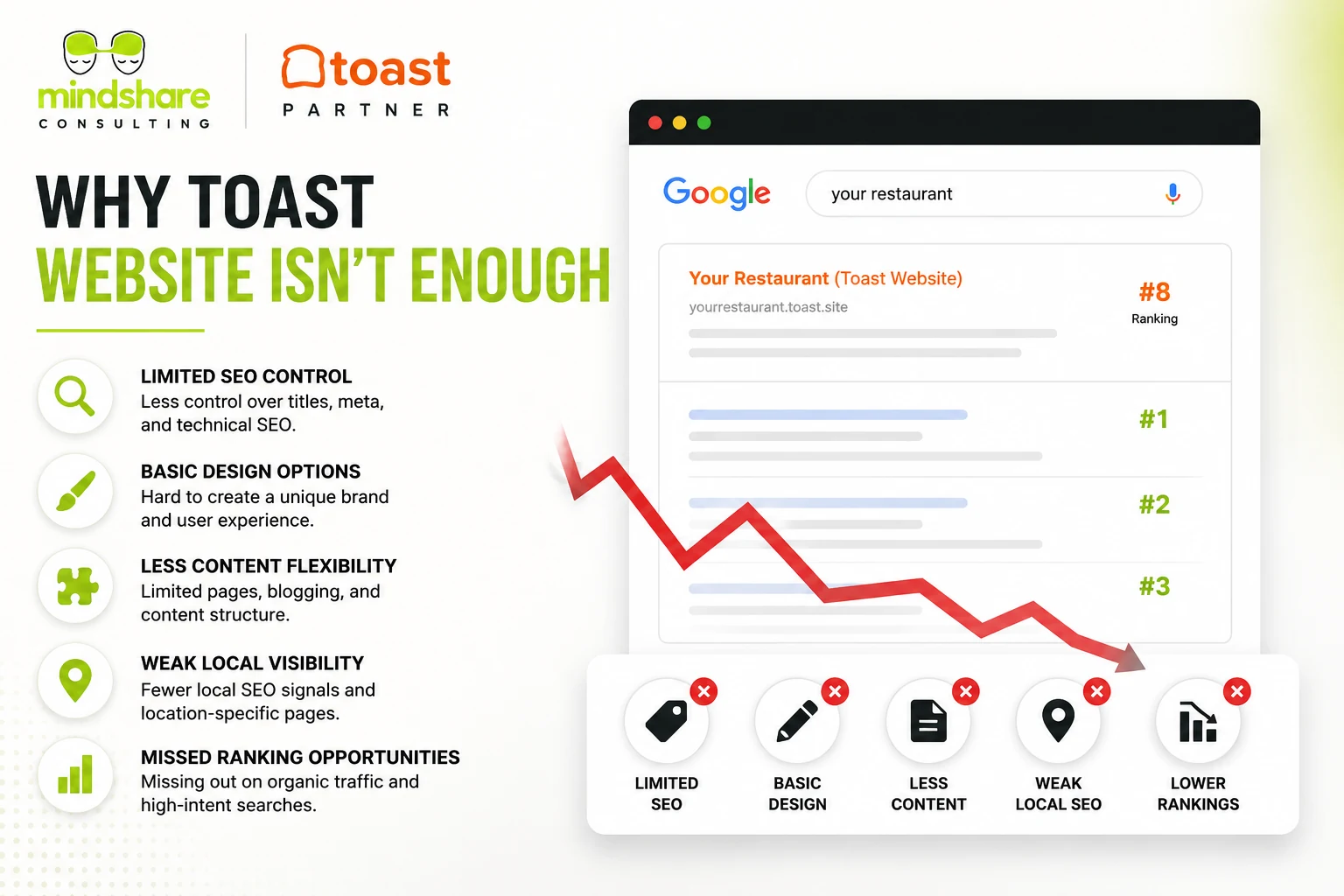 mindshare
CONSULTING

toast
PARTNER

WHY TOAST
WEBSITE ISN'T ENOUGH

LIMITED SEO CONTROL
Less control over titles, meta, and technical SEO.

BASIC DESIGN OPTIONS
Hard to create a unique brand and user experience.

LESS CONTENT FLEXIBILITY
Limited pages, blogging, and content structure.

WEAK LOCAL VISIBILITY
Fewer local SEO signals and location-specific pages.

MISSED RANKING OPPORTUNITIES
Missing out on organic traffic and high-intent searches.

Google
your restaurant

Your Restaurant (Toast Website)
yourrestaurant.toast.site
#8
Ranking

#1
#2
#3

LIMITED SEO
BASIC DESIGN
LESS CONTENT
WEAK LOCAL SEO
LOWER RANKINGS